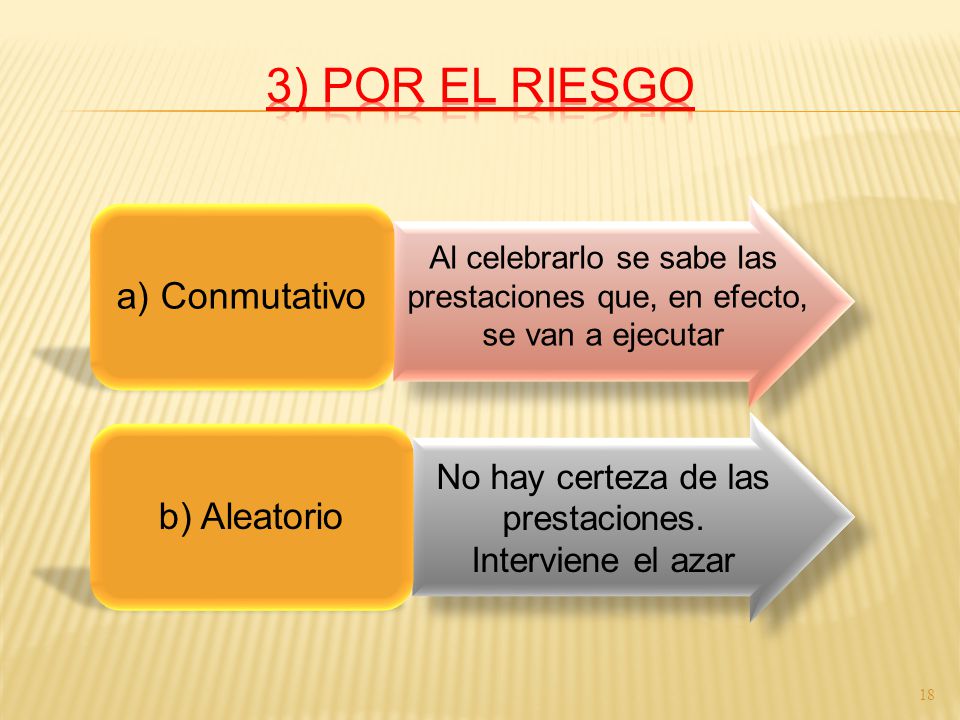 3) POR EL RIESGO

a) Conmutativo

Al celebrarlo se sabe las prestaciones que, en efecto, se van a ejecutar

b) Aleatorio

No hay certeza de las prestaciones. Interviene el azar

18